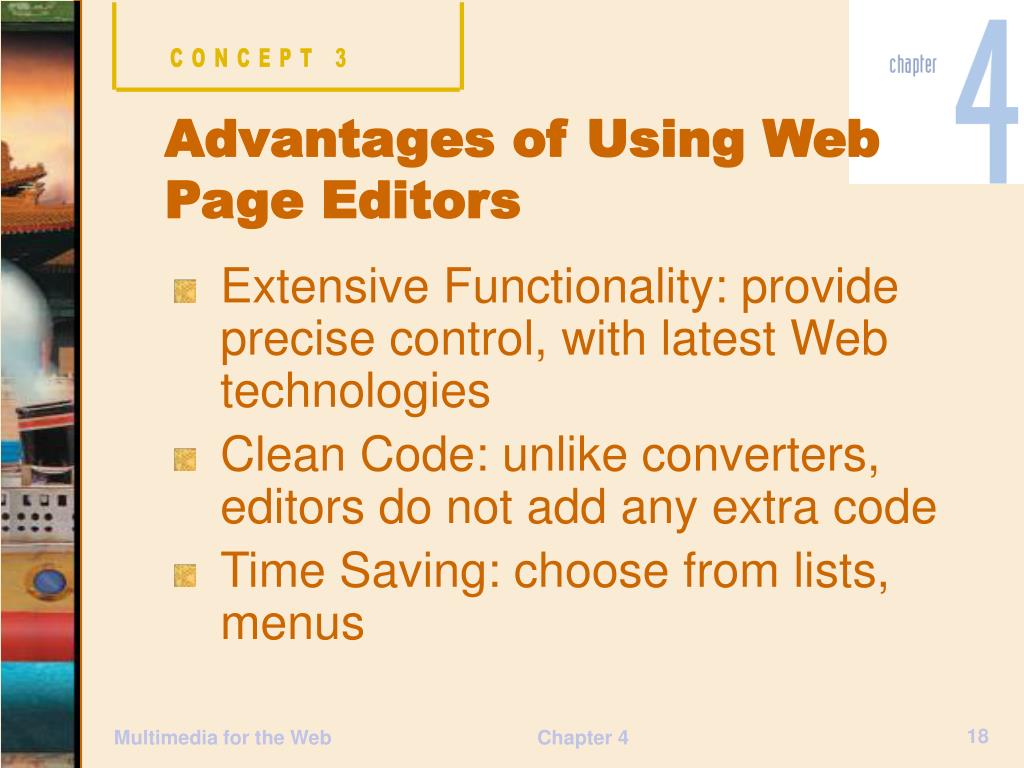 CONCEPT 3

chapter 4

Advantages of Using Web Page Editors

Extensive Functionality: provide precise control, with latest Web technologies

Clean Code: unlike converters, editors do not add any extra code

Time Saving: choose from lists, menus

Multimedia for the Web

Chapter 4

18